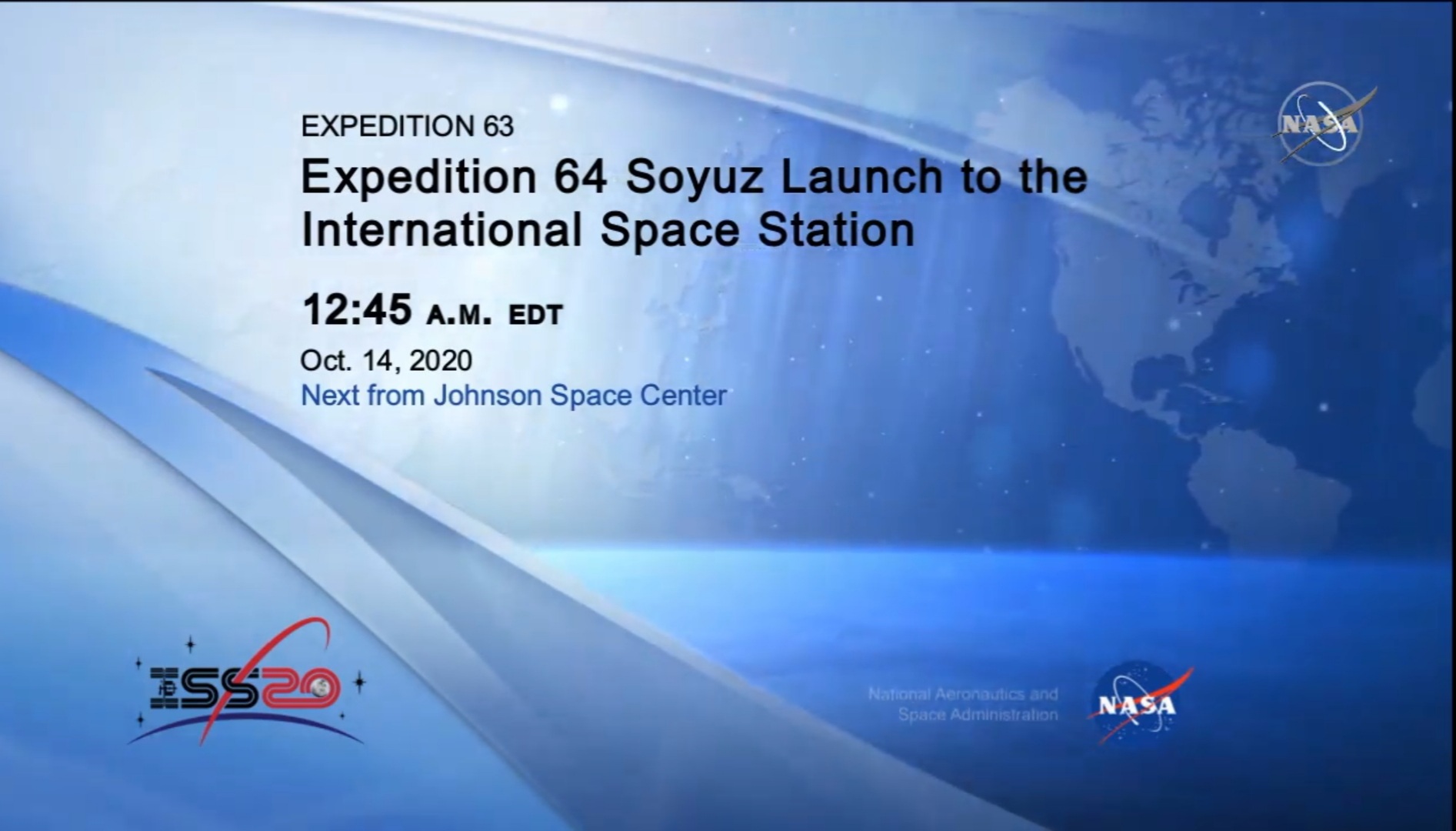 NASA

EXPEDITION 63

Expedition 64 Soyuz Launch to the International Space Station

12:45 A.M. EDT

Oct. 14, 2020

Next from Johnson Space Center

ISS20

National Aeronautics and Space Administration

NASA